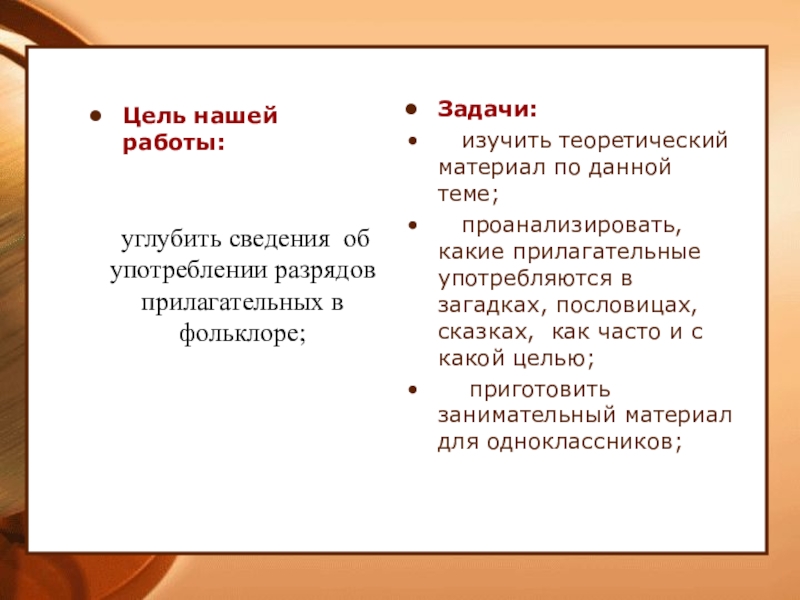 • Цель нашей работы:

углубить сведения об употреблении разрядов прилагательных в фольклоре;

• Задачи:
• изучить теоретический материал по данной теме;
• проанализировать, какие прилагательные употребляются в загадках, пословицах, сказках, как часто и с какой целью;
• приготовить занимательный материал для одноклассников;